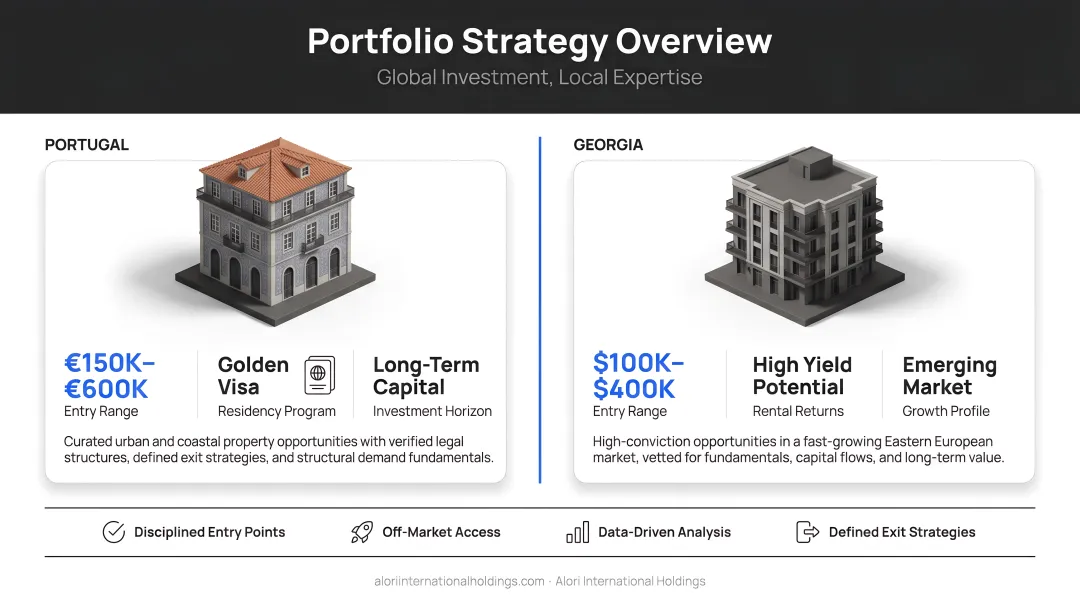 Portfolio Strategy Overview
Global Investment, Local Expertise

PORTUGAL

€150K–€600K
Entry Range

Golden Visa
Residency Program

Long-Term Capital
Investment Horizon

Curated urban and coastal property opportunities with verified legal structures, defined exit strategies, and structural demand fundamentals.

GEORGIA

$100K–$400K
Entry Range

High Yield Potential
Rental Returns

Emerging Market
Growth Profile

High-conviction opportunities in a fast-growing Eastern European market, vetted for fundamentals, capital flows, and long-term value.

Disciplined Entry Points
Off-Market Access
Data-Driven Analysis
Defined Exit Strategies

aloriinternationalholdings.com · Alori International Holdings